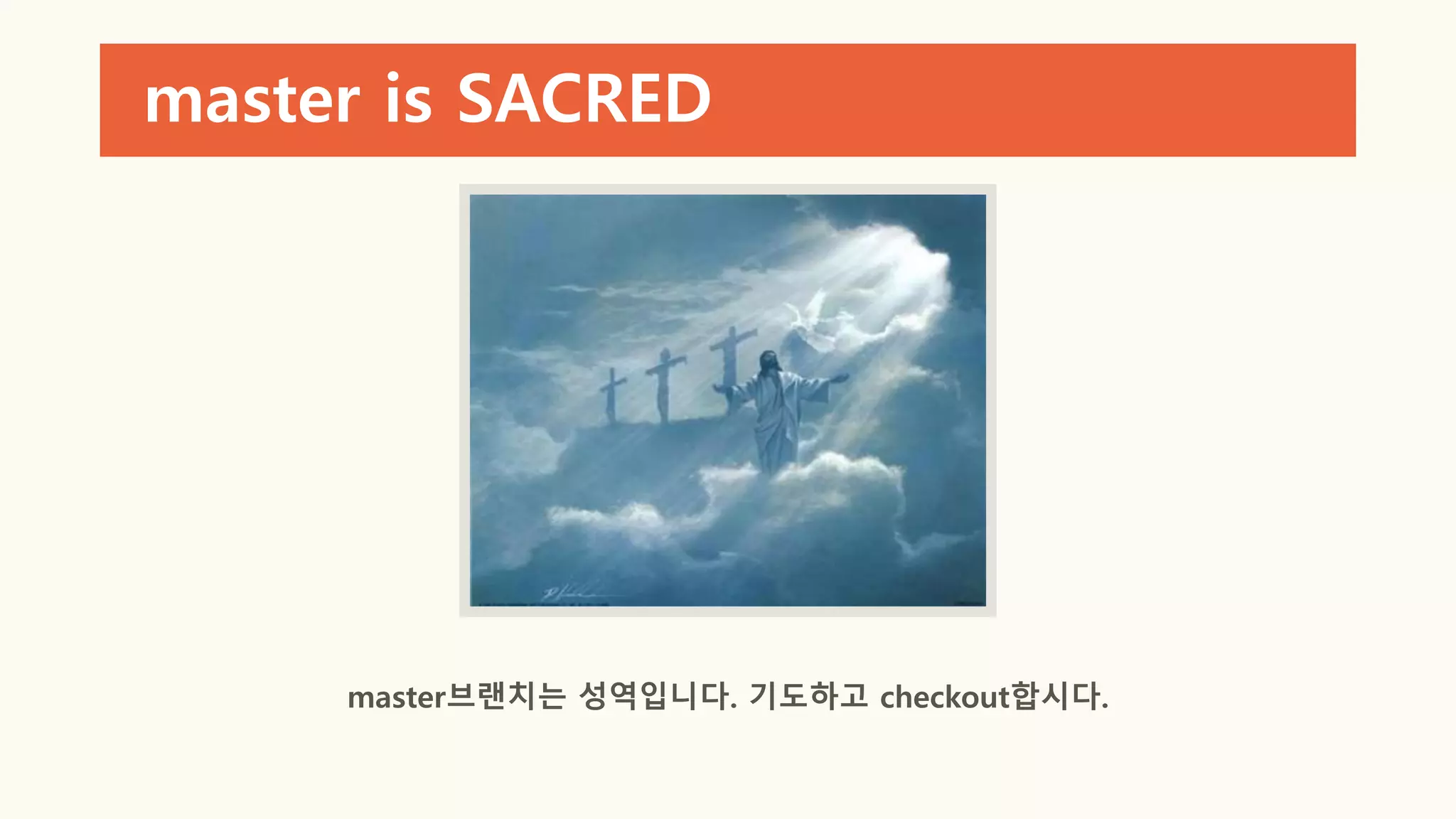 master is SACRED

master브랜치는 성역입니다. 기도하고 checkout합시다.